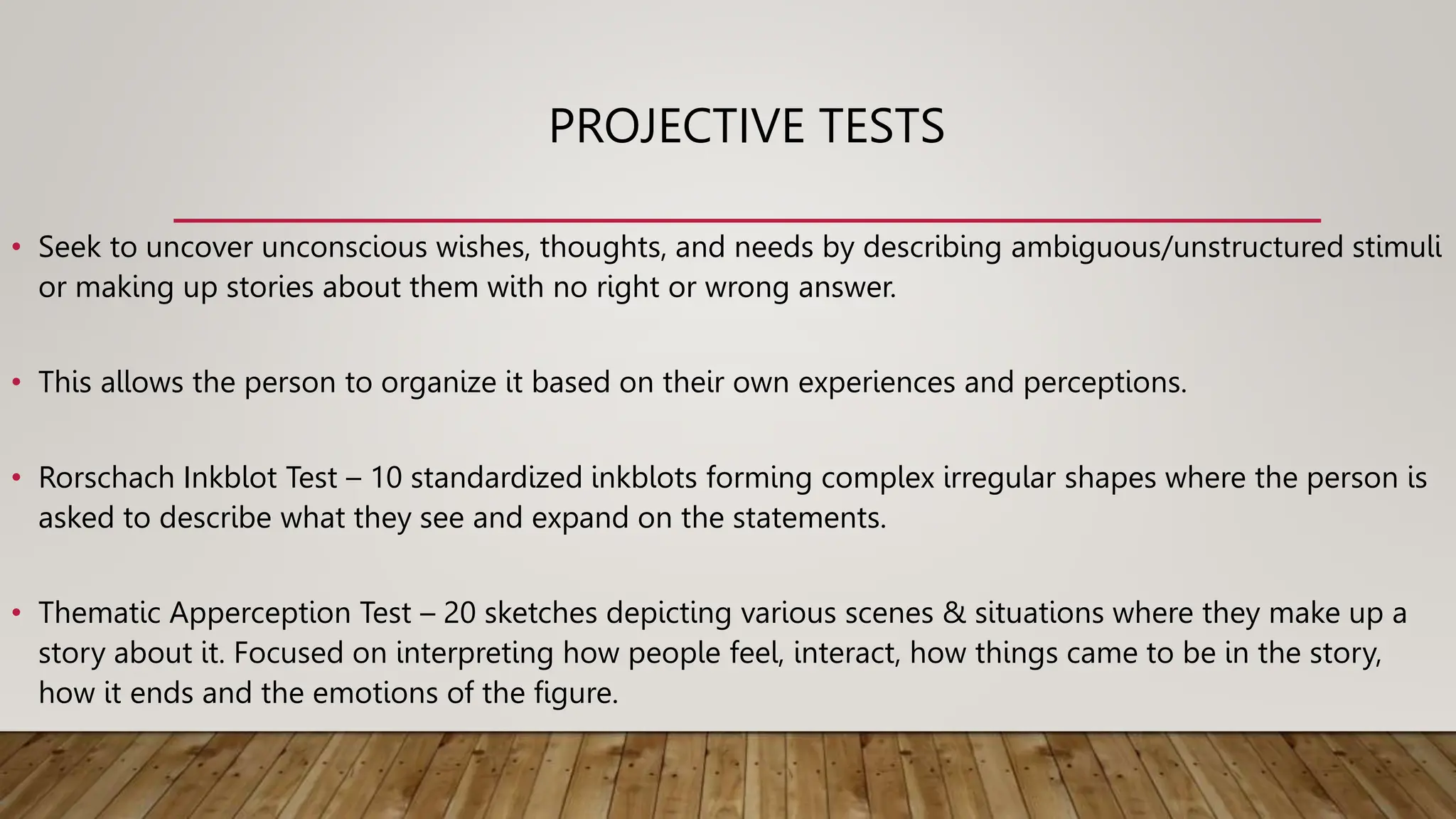 PROJECTIVE TESTS

• Seek to uncover unconscious wishes, thoughts, and needs by describing ambiguous/unstructured stimuli or making up stories about them with no right or wrong answer.

• This allows the person to organize it based on their own experiences and perceptions.

• Rorschach Inkblot Test – 10 standardized inkblots forming complex irregular shapes where the person is asked to describe what they see and expand on the statements.

• Thematic Apperception Test – 20 sketches depicting various scenes & situations where they make up a story about it. Focused on interpreting how people feel, interact, how things came to be in the story, how it ends and the emotions of the figure.